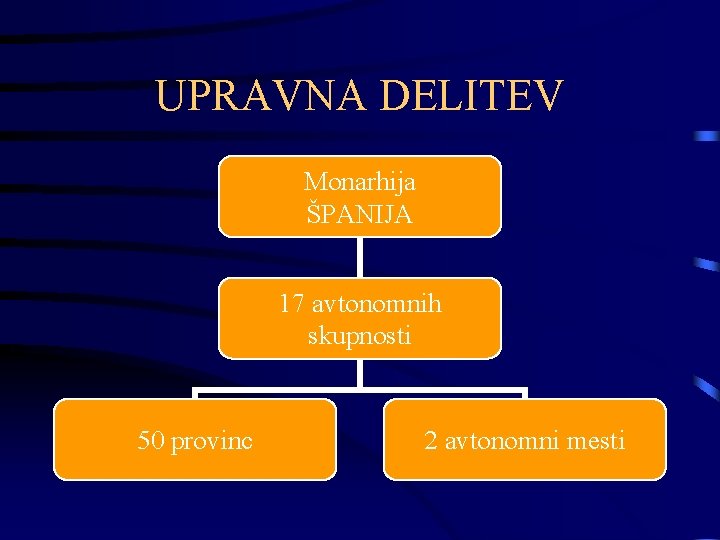 UPRAVNA DELITEV

Monarhija ŠPANIJA

17 avtonomnih skupnosti

50 provinc

2 avtonomni mesti